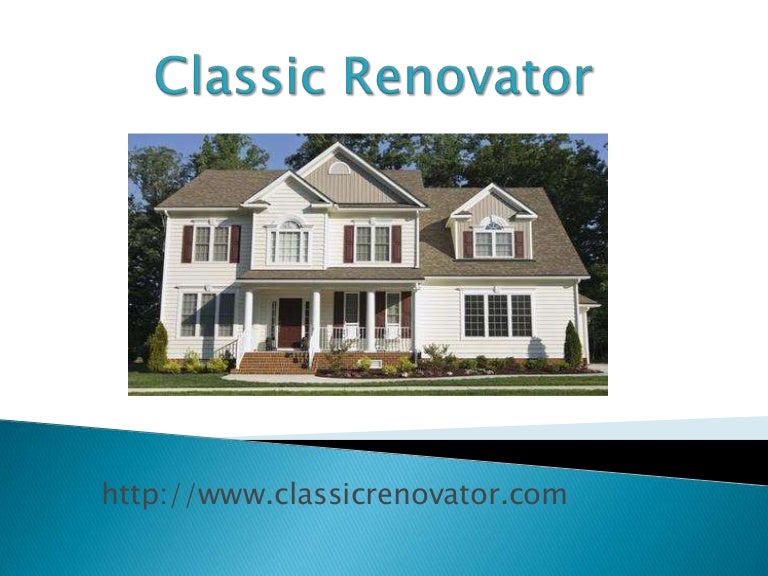 Classic Renovator

http://www.classicrenovator.com